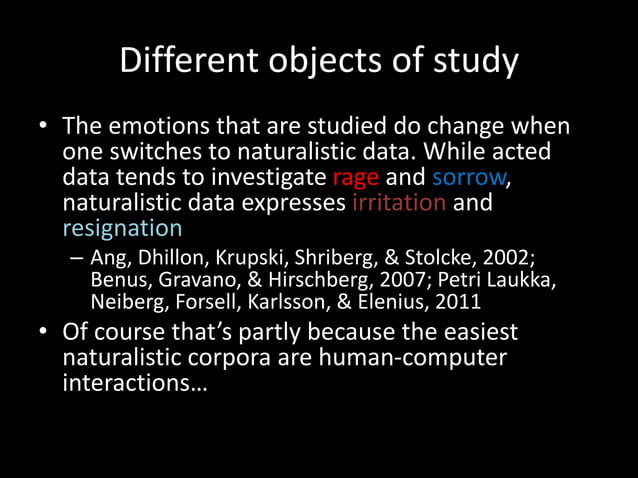 Different objects of study

• The emotions that are studied do change when one switches to naturalistic data. While acted data tends to investigate rage and sorrow, naturalistic data expresses irritation and resignation

– Ang, Dhillon, Krupski, Shriberg, & Stolcke, 2002; Benus, Gravano, & Hirschberg, 2007; Petri Laukka, Neiberg, Forsell, Karlsson, & Elenius, 2011

• Of course that's partly because the easiest naturalistic corpora are human-computer interactions…